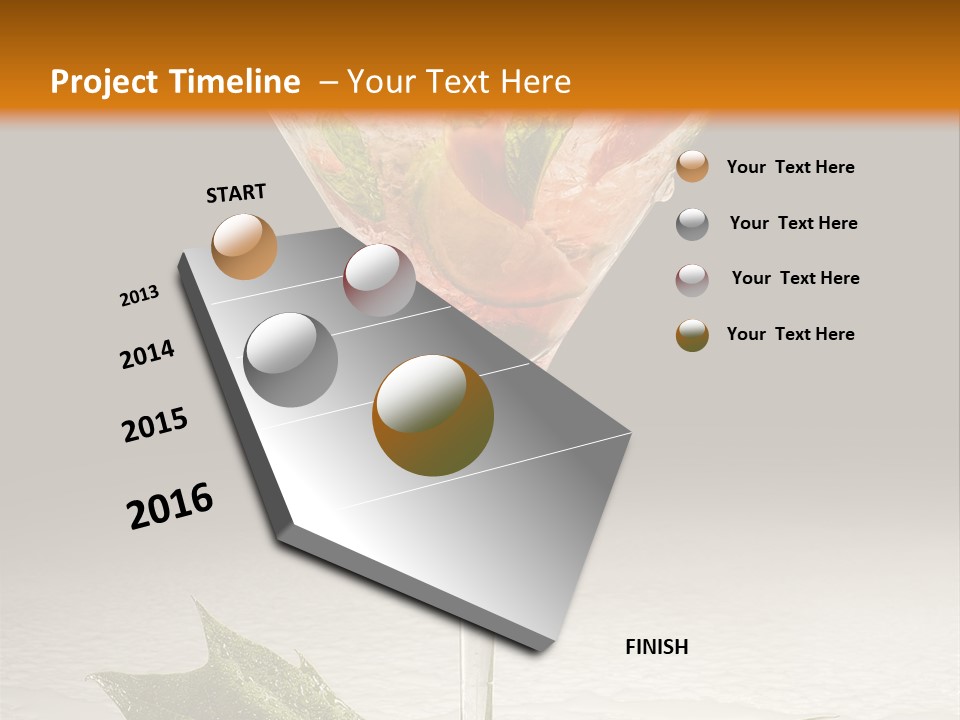 Project Timeline – Your Text Here

START

2013

2014

2015

2016

FINISH

Your Text Here

Your Text Here

Your Text Here

Your Text Here